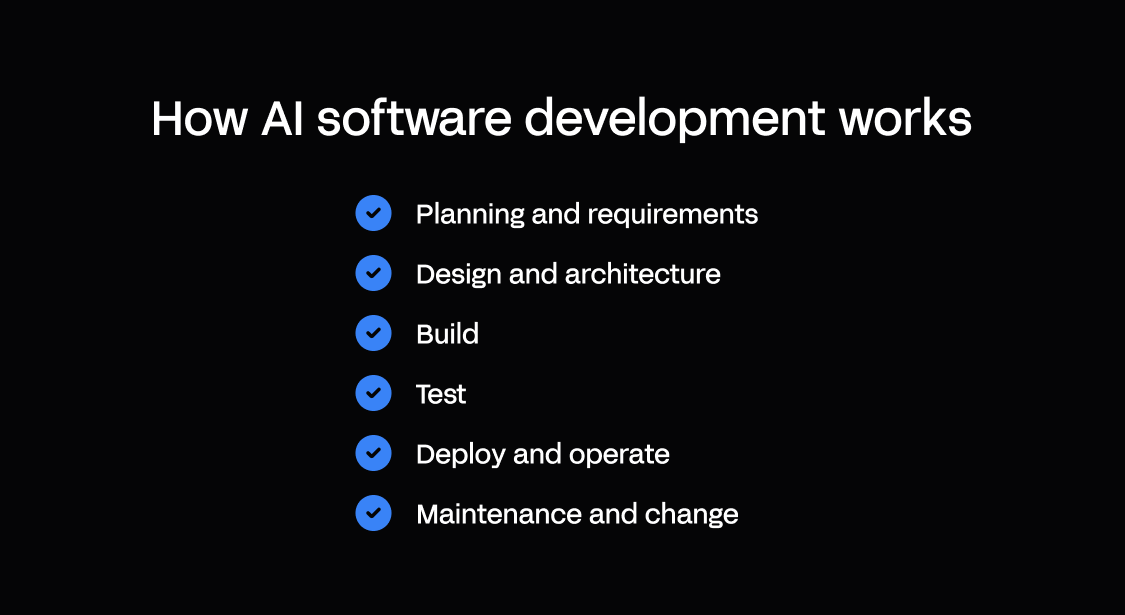 How AI software development works

Planning and requirements
Design and architecture
Build
Test
Deploy and operate
Maintenance and change